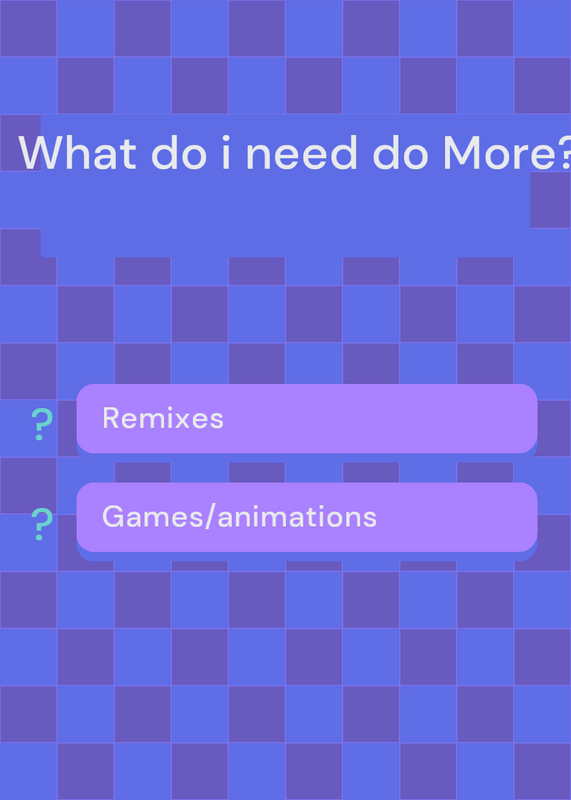 What do i need do More?

? Remixes

? Games/animations